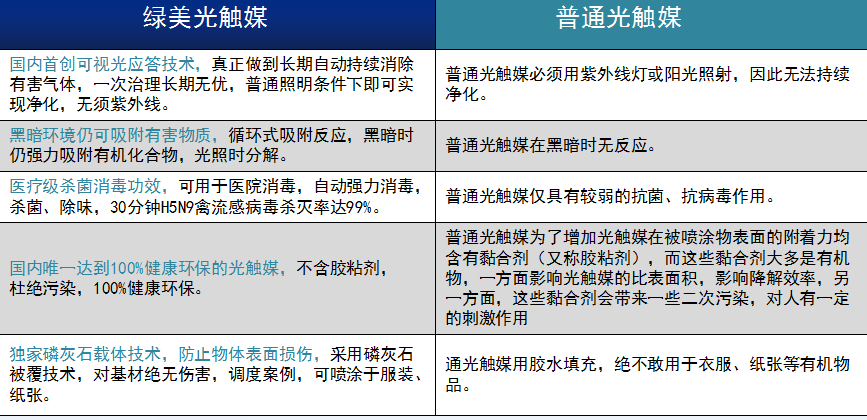 | 绿美光触媒 | 普通光触媒 |
|---|---|
| 国内首创可视光应答技术，真正做到长期自动持续消除有害气体，一次治理长期无优，普通照明条件下即可实现净化，无须紫外线。 | 普通光触媒必须用紫外线灯或阳光照射，因此无法持续净化。 |
| 黑暗环境仍可吸附有害物质，循环式吸附反应，黑暗时仍强力吸附有机化合物，光照时分解。 | 普通光触媒在黑暗时无反应。 |
| 医疗级杀菌消毒功效，可用于医院消毒，自动强力消毒，杀菌、除味，30分钟H5N9禽流感病毒杀灭率达99%。 | 普通光触媒仅具有较弱的抗菌、抗病毒作用。 |
| 国内唯一达到100%健康环保的光触媒，不含胶粘剂，杜绝污染，100%健康环保。 | 普通光触媒为了增加光触媒在被喷涂物表面的附着力均含有黏合剂（又称胶粘剂），而这些黏合剂大多是有机物，一方面影响光触媒的比表面积，影响降解效率，另一方面，这些黏合剂会带来一些二次污染，对人有一定的刺激作用 |
| 独家磷灰石载体技术，防止物体表面损伤，采用磷灰石被覆技术，对基材绝无伤害，调度案例，可喷涂于服装、纸张。 | 通光触媒用胶水填充，绝不敢用于衣服、纸张等有机物品。 |